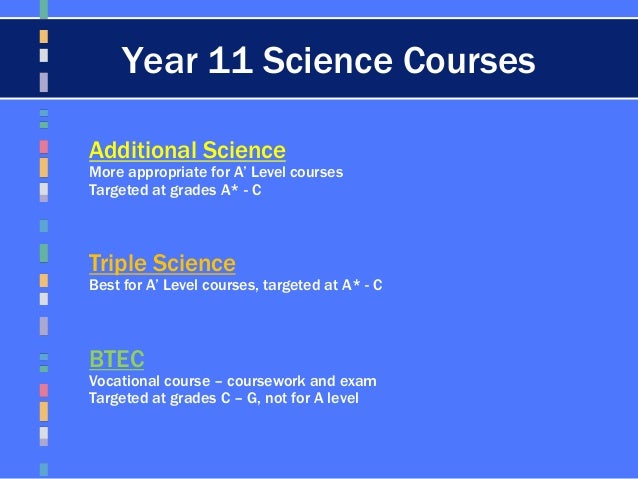 Year 11 Science Courses

Additional Science
More appropriate for A' Level courses
Targeted at grades A* - C

Triple Science
Best for A' Level courses, targeted at A* - C

BTEC
Vocational course – coursework and exam
Targeted at grades C – G, not for A level